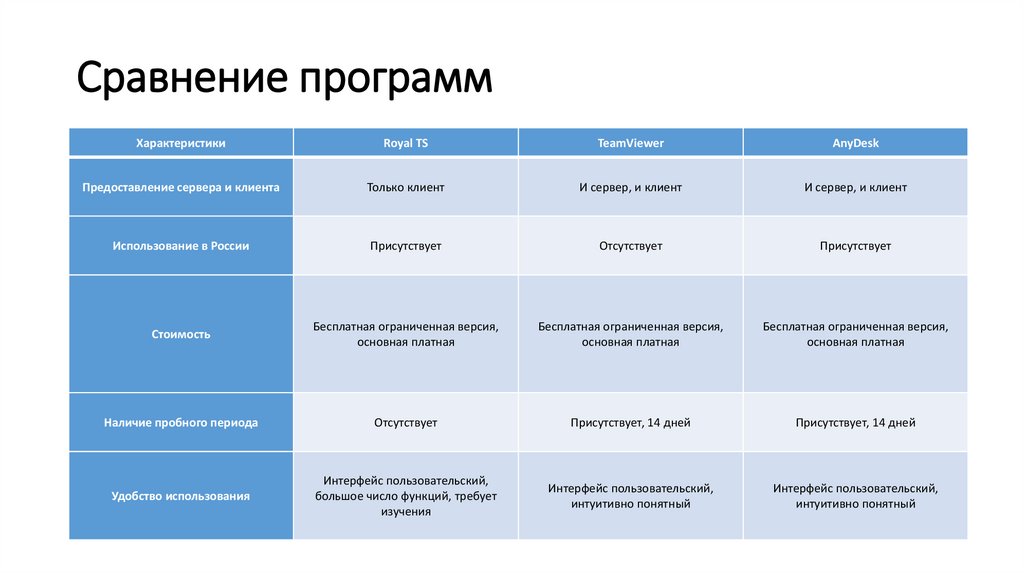 Сравнение программ

| Характеристики | Royal TS | TeamViewer | AnyDesk |
|---|---|---|---|
| Предоставление сервера и клиента | Только клиент | И сервер, и клиент | И сервер, и клиент |
| Использование в России | Присутствует | Отсутствует | Присутствует |
| Стоимость | Бесплатная ограниченная версия, основная платная | Бесплатная ограниченная версия, основная платная | Бесплатная ограниченная версия, основная платная |
| Наличие пробного периода | Отсутствует | Присутствует, 14 дней | Присутствует, 14 дней |
| Удобство использования | Интерфейс пользовательский, большое число функций, требует изучения | Интерфейс пользовательский, интуитивно понятный | Интерфейс пользовательский, интуитивно понятный |